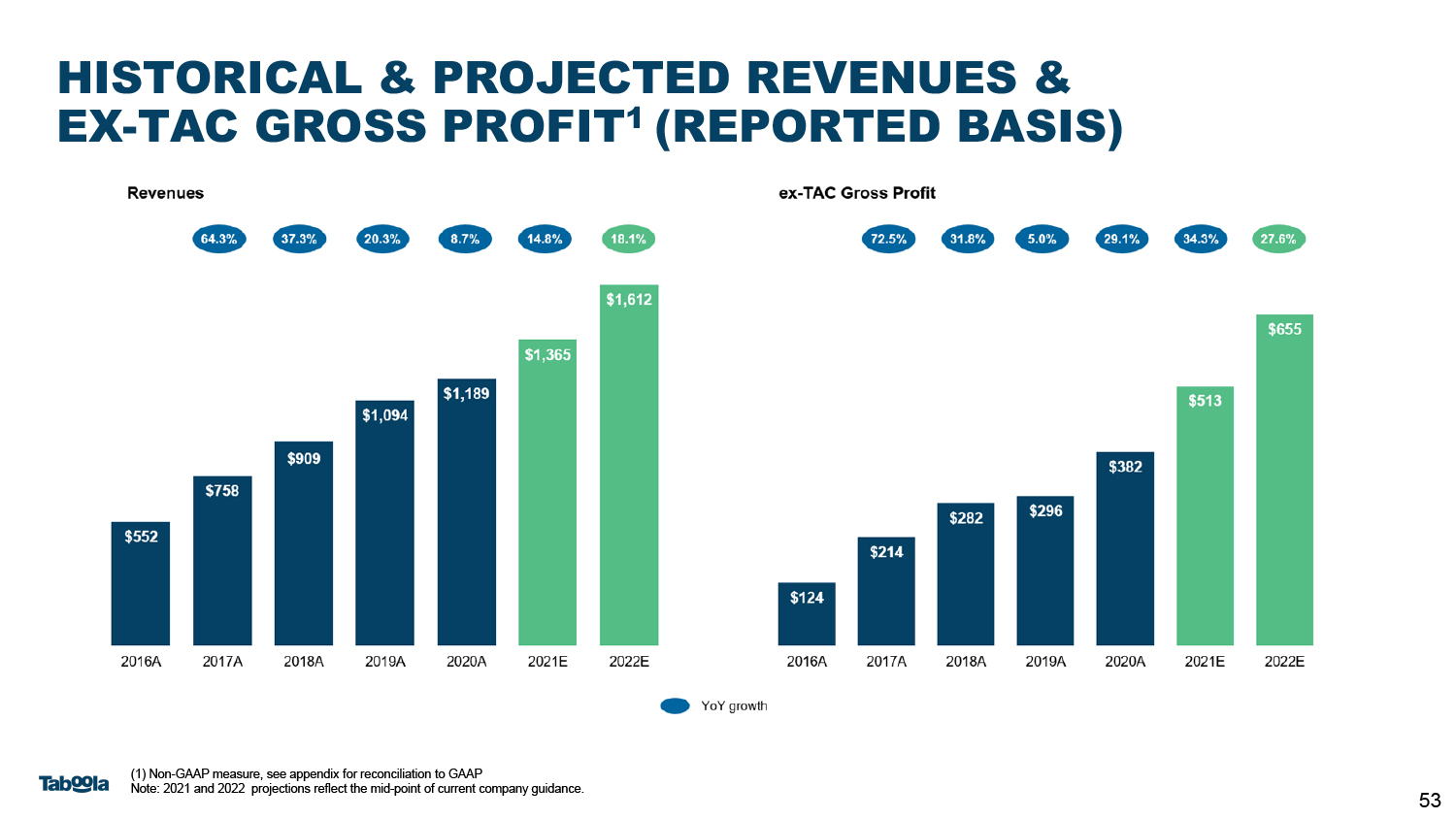 HISTORICAL & PROJECTED REVENUES & EX-TAC GROSS PROFIT$^1$ (REPORTED BASIS)

Revenues

64.3% 37.3% 20.3% 8.7% 14.8% 18.1%

$552 $758 $909 $1,094 $1,189 $1,365 $1,612

2016A 2017A 2018A 2019A 2020A 2021E 2022E

ex-TAC Gross Profit

72.5% 31.8% 5.0% 29.1% 34.3% 27.6%

$124 $214 $282 $296 $382 $513 $655

2016A 2017A 2018A 2019A 2020A 2021E 2022E

YoY growth

Taboola

(1) Non-GAAP measure, see appendix for reconciliation to GAAP
Note: 2021 and 2022 projections reflect the mid-point of current company guidance.

53